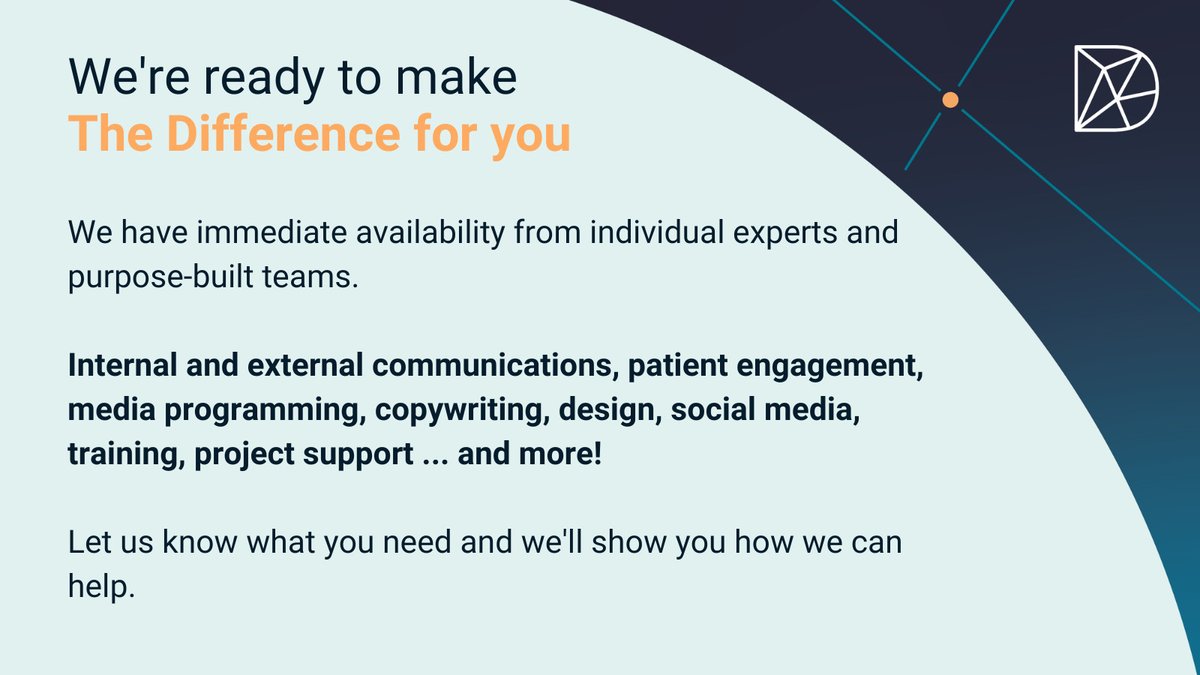 We're ready to make
The Difference for you

We have immediate availability from individual experts and purpose-built teams.

Internal and external communications, patient engagement, media programming, copywriting, design, social media, training, project support ... and more!

Let us know what you need and we'll show you how we can help.